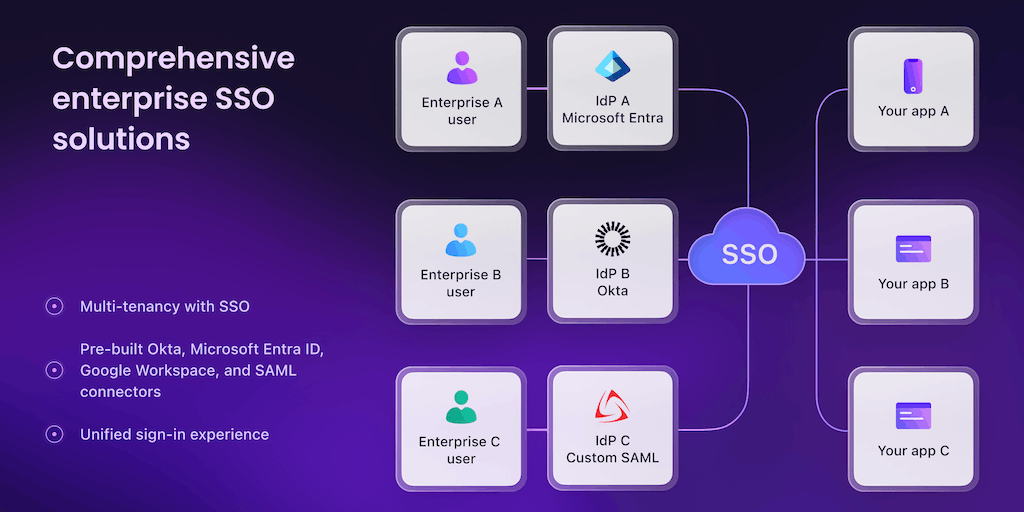 Comprehensive enterprise SSO solutions

Multi-tenancy with SSO

Pre-built Okta, Microsoft Entra ID, Google Workspace, and SAML connectors

Unified sign-in experience

Enterprise A user

IdP A Microsoft Entra

Enterprise B user

IdP B Okta

Enterprise C user

IdP C Custom SAML

SSO

Your app A

Your app B

Your app C